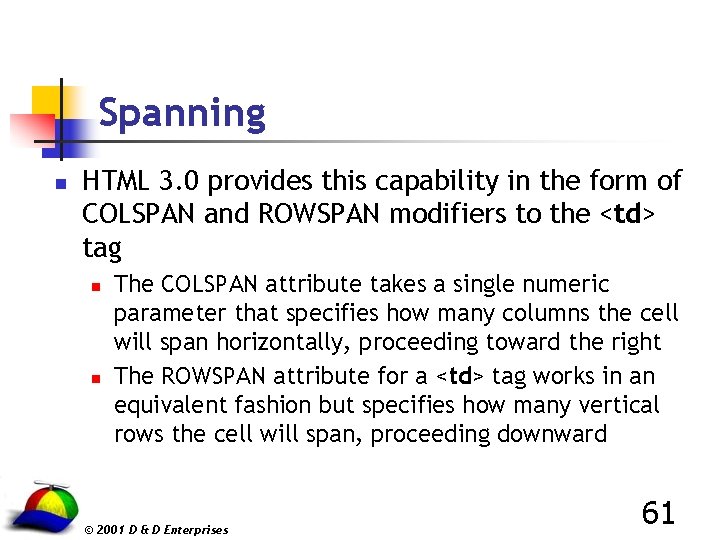 Spanning

HTML 3.0 provides this capability in the form of COLSPAN and ROWSPAN modifiers to the <td> tag

The COLSPAN attribute takes a single numeric parameter that specifies how many columns the cell will span horizontally, proceeding toward the right

The ROWSPAN attribute for a <td> tag works in an equivalent fashion but specifies how many vertical rows the cell will span, proceeding downward

© 2001 D & D Enterprises

61